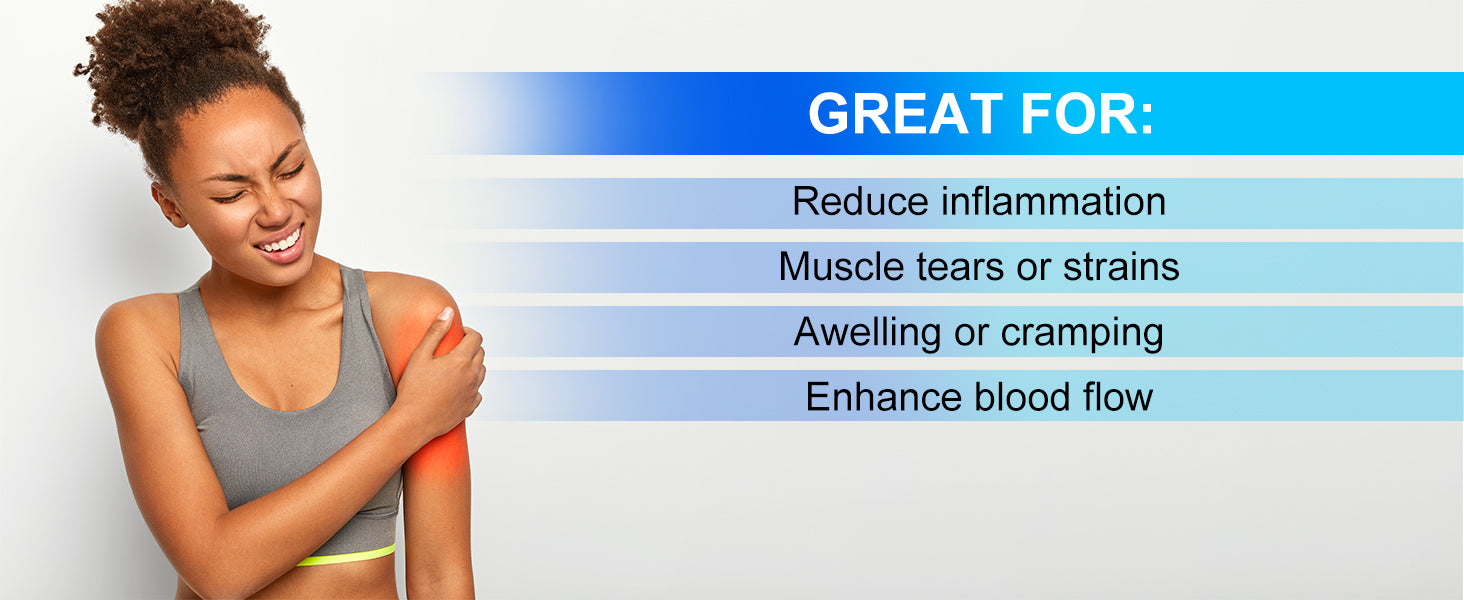 GREAT FOR:

Reduce inflammation

Muscle tears or strains

Awelling or cramping

Enhance blood flow